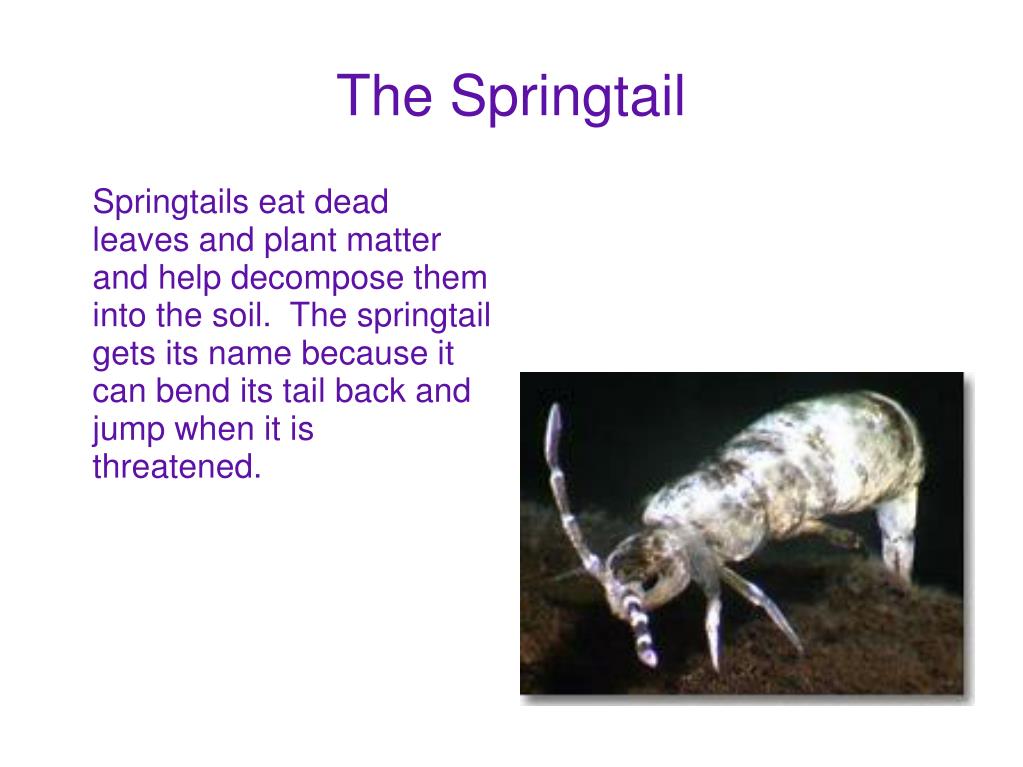 The Springtail

Springtails eat dead leaves and plant matter and help decompose them into the soil.  The springtail gets its name because it can bend its tail back and jump when it is threatened.